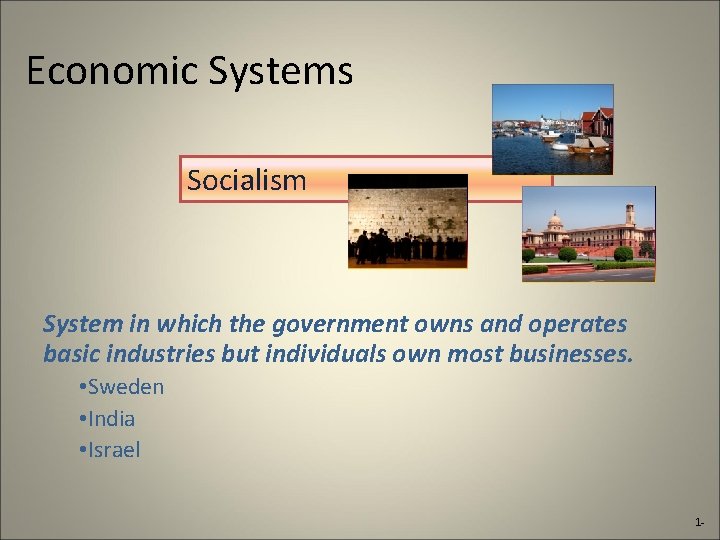 Economic Systems

Socialism

System in which the government owns and operates basic industries but individuals own most businesses.

•Sweden
•India
•Israel

1-